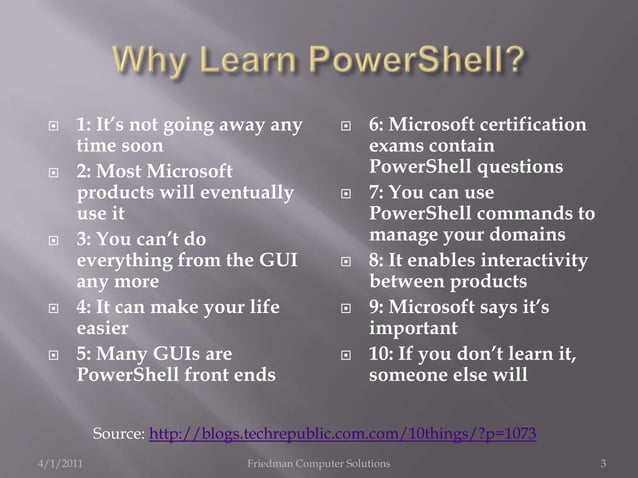 Why Learn PowerShell?

1: It's not going away any time soon
2: Most Microsoft products will eventually use it
3: You can't do everything from the GUI any more
4: It can make your life easier
5: Many GUIs are PowerShell front ends

6: Microsoft certification exams contain PowerShell questions
7: You can use PowerShell commands to manage your domains
8: It enables interactivity between products
9: Microsoft says it's important
10: If you don't learn it, someone else will

Source: http://blogs.techrepublic.com.com/10things/?p=1073

4/1/2011 Friedman Computer Solutions 3